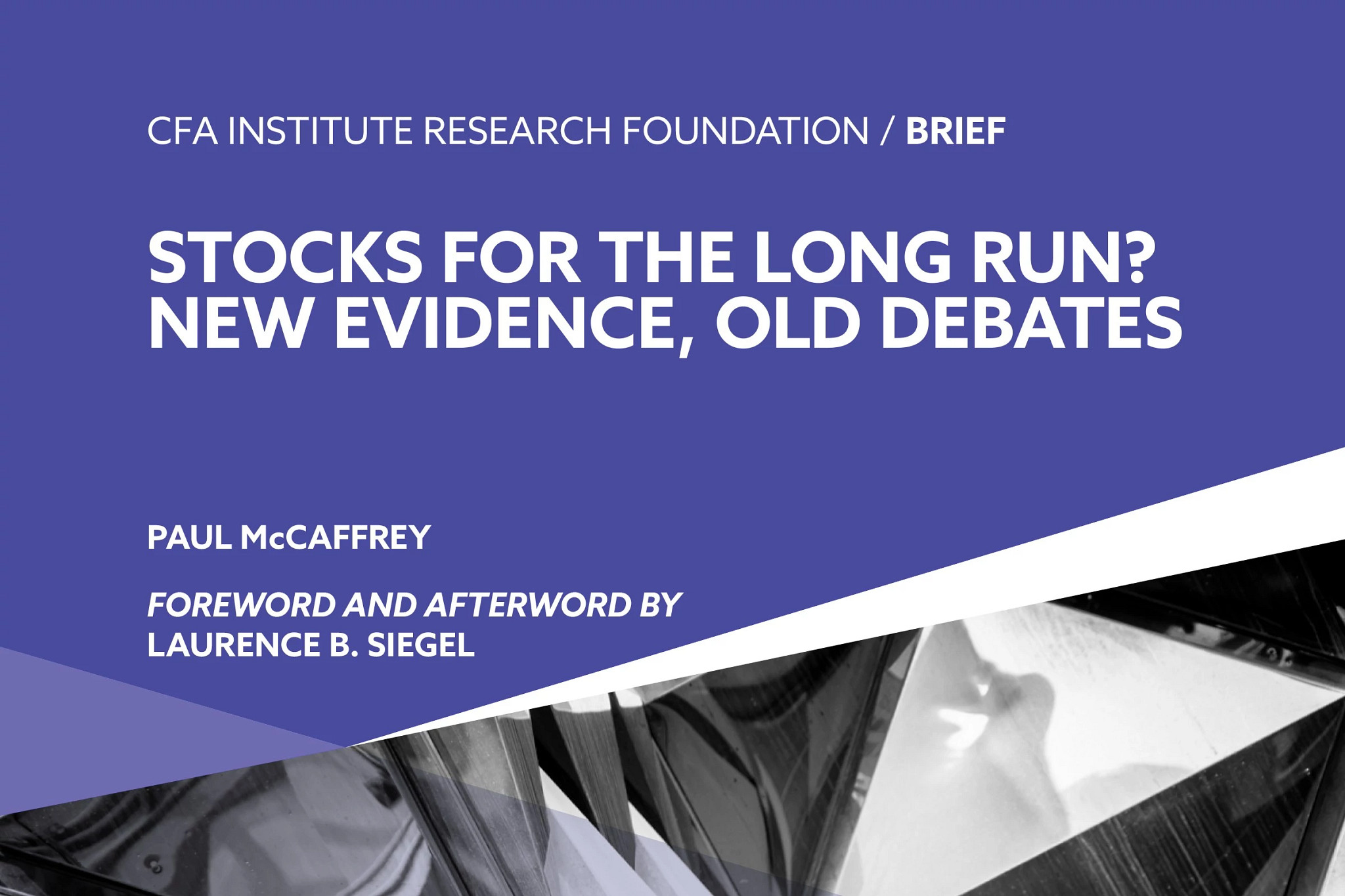 CFA INSTITUTE RESEARCH FOUNDATION / BRIEF

STOCKS FOR THE LONG RUN? NEW EVIDENCE, OLD DEBATES

PAUL McCAFFREY

FOREWORD AND AFTERWORD BY LAURENCE B. SIEGEL